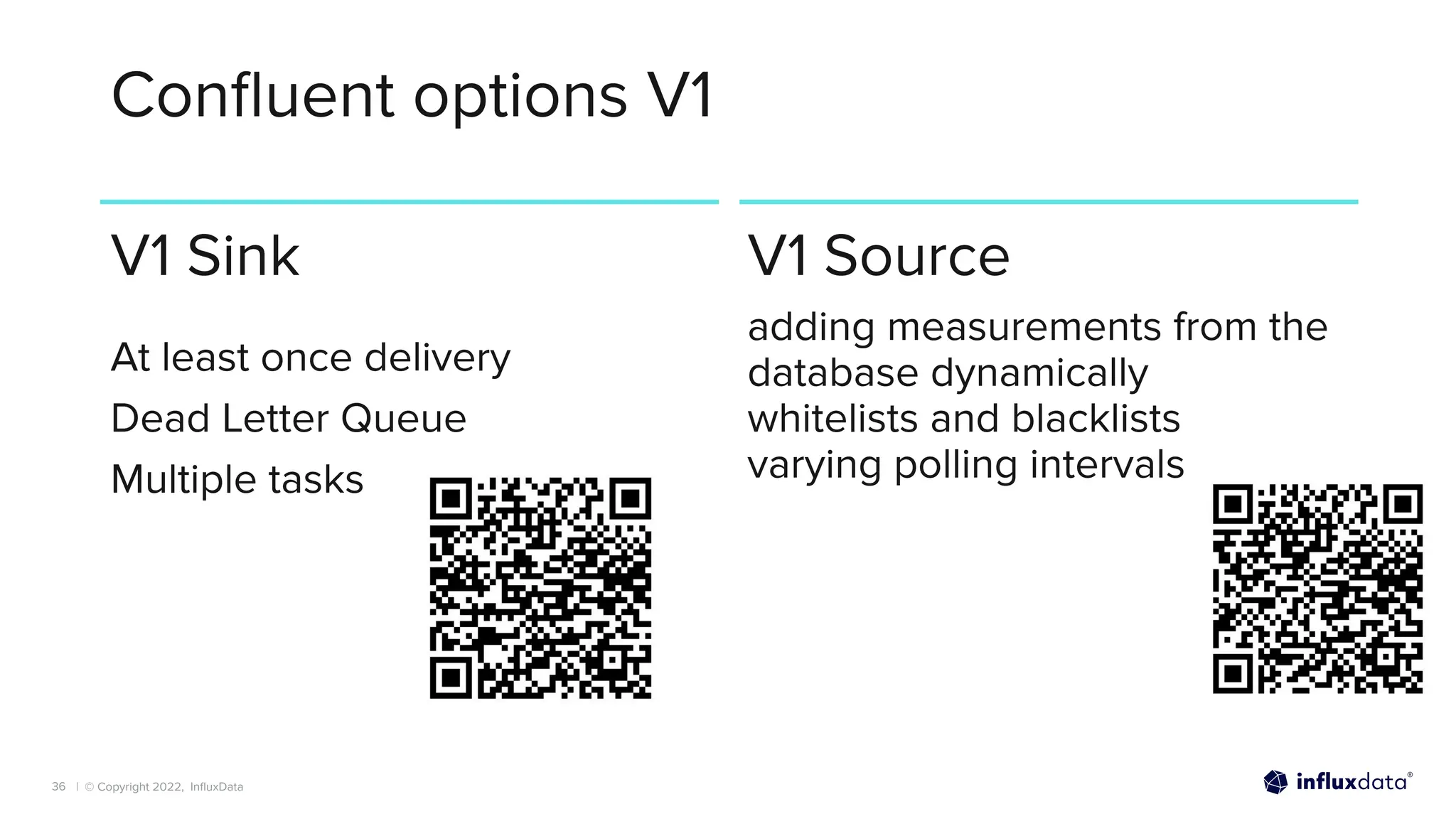 Confluent options V1

V1 Sink

At least once delivery

Dead Letter Queue

Multiple tasks

V1 Source

adding measurements from the database dynamically
whitelists and blacklists
varying polling intervals

36 | © Copyright 2022, InfluxData

influxdata®